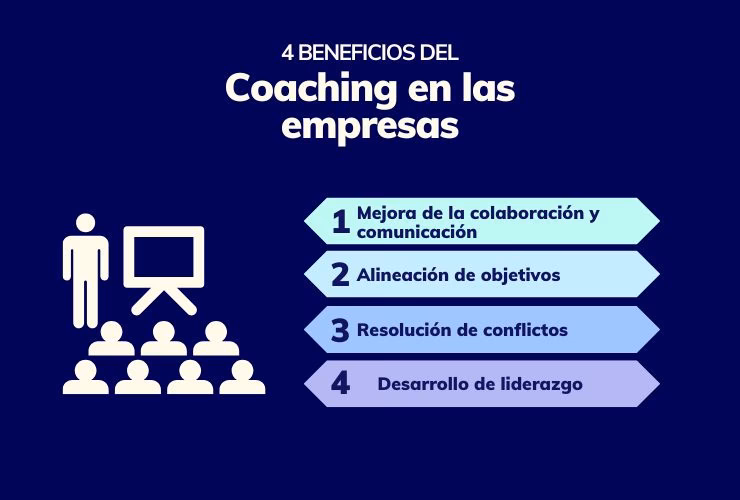 4 BENEFICIOS DEL
Coaching en las empresas

1 Mejora de la colaboración y comunicación

2 Alineación de objetivos

3 Resolución de conflictos

4 Desarrollo de liderazgo